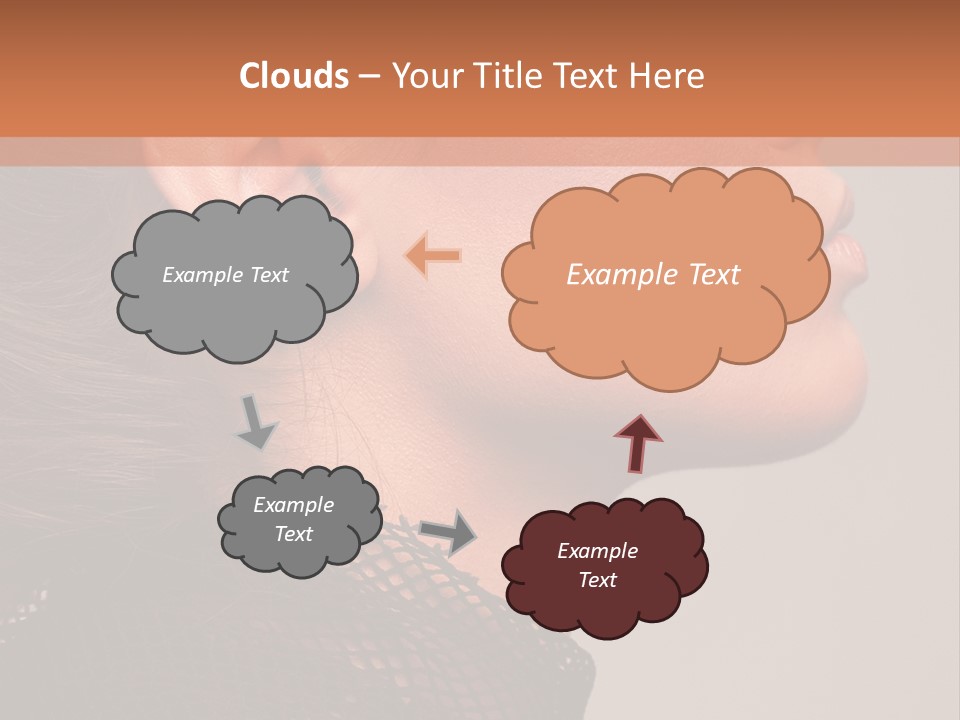 Clouds – Your Title Text Here

Example Text

Example Text

Example Text

Example Text